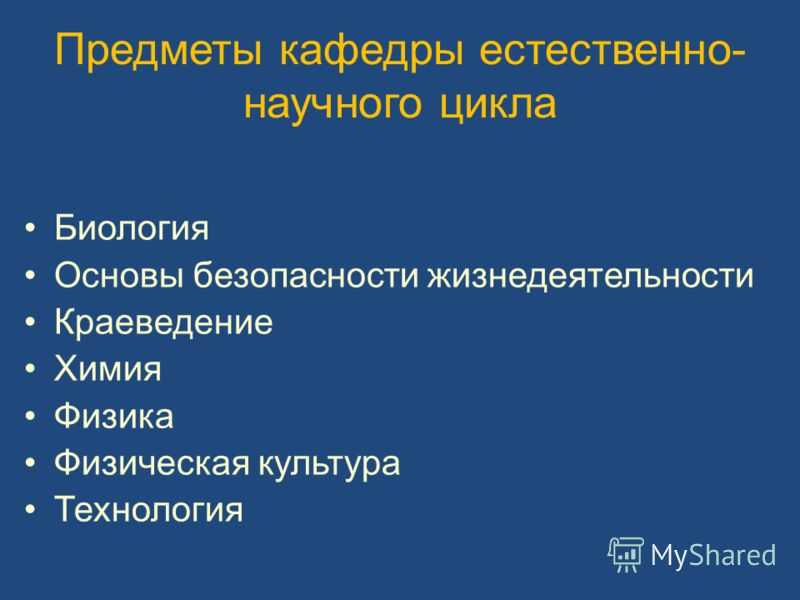 Предметы кафедры естественно-научного цикла

• Биология
• Основы безопасности жизнедеятельности
• Краеведение
• Химия
• Физика
• Физическая культура
• Технология

MyShared